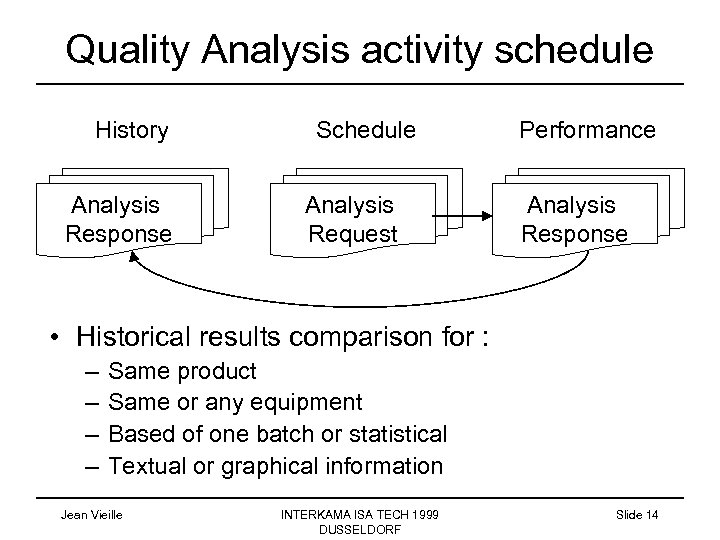 Quality Analysis activity schedule

History

Schedule

Performance

Analysis Response

Analysis Request

Analysis Response

• Historical results comparison for :
– Same product
– Same or any equipment
– Based of one batch or statistical
– Textual or graphical information

Jean Vieille

INTERKAMA ISA TECH 1999
DUSSELDORF

Slide 14